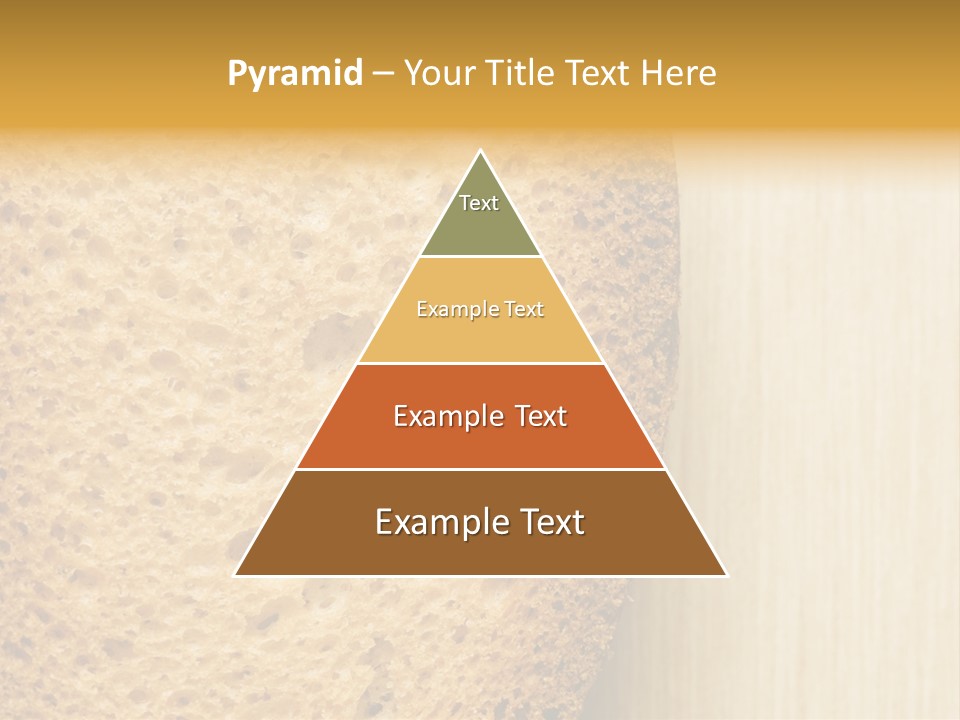 Pyramid – Your Title Text Here

Text

Example Text

Example Text

Example Text